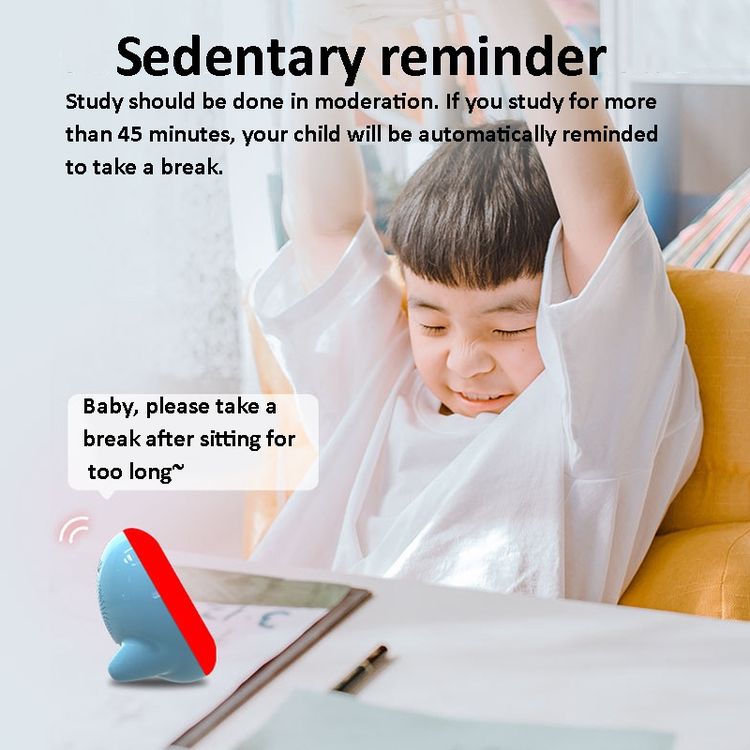 Sedentary reminder

Study should be done in moderation. If you study for more than 45 minutes, your child will be automatically reminded to take a break.

Baby, please take a break after sitting for too long~